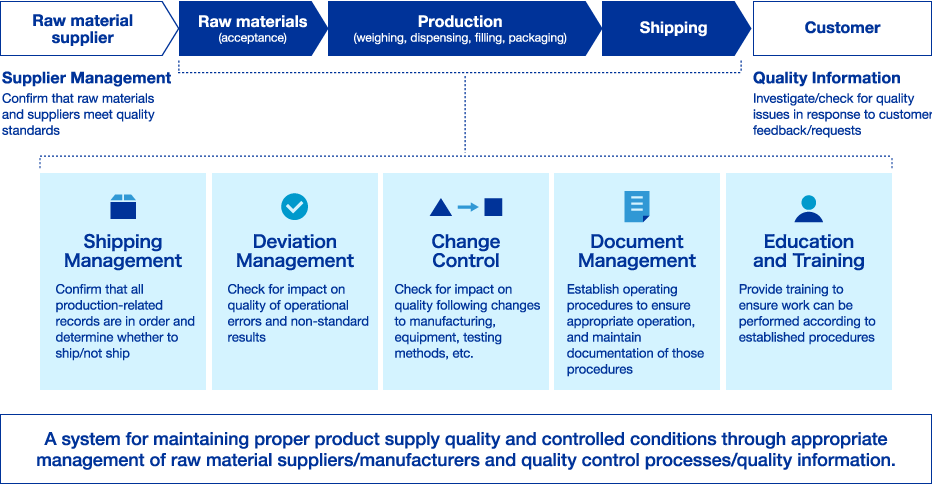 Raw material supplier

Raw materials
(acceptance)

Production
(weighing, dispensing, filling, packaging)

Shipping

Customer

Supplier Management
Confirm that raw materials and suppliers meet quality standards

Quality Information
Investigate/check for quality issues in response to customer feedback/requests

Shipping Management
Confirm that all production-related records are in order and determine whether to ship/not ship

Deviation Management
Check for impact on quality of operational errors and non-standard results

Change Control
Check for impact on quality following changes to manufacturing, equipment, testing methods, etc.

Document Management
Establish operating procedures to ensure appropriate operation, and maintain documentation of those procedures

Education and Training
Provide training to ensure work can be performed according to established procedures

A system for maintaining proper product supply quality and controlled conditions through appropriate management of raw material suppliers/manufacturers and quality control processes/quality information.